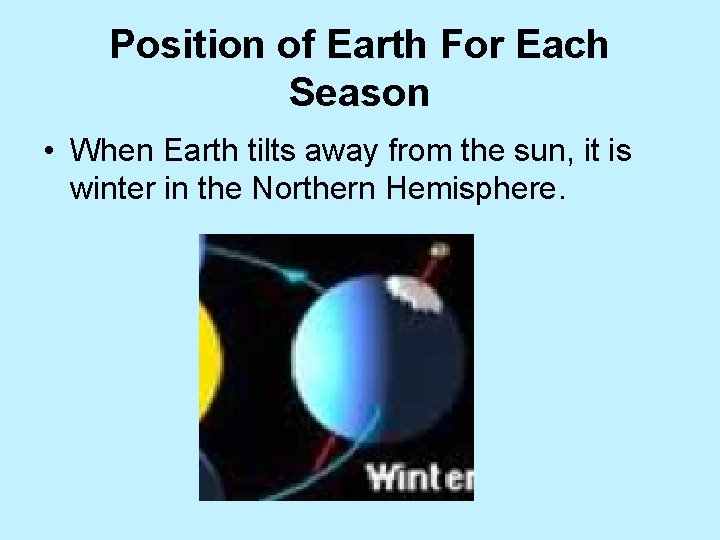 Position of Earth For Each Season

• When Earth tilts away from the sun, it is winter in the Northern Hemisphere.

Winter